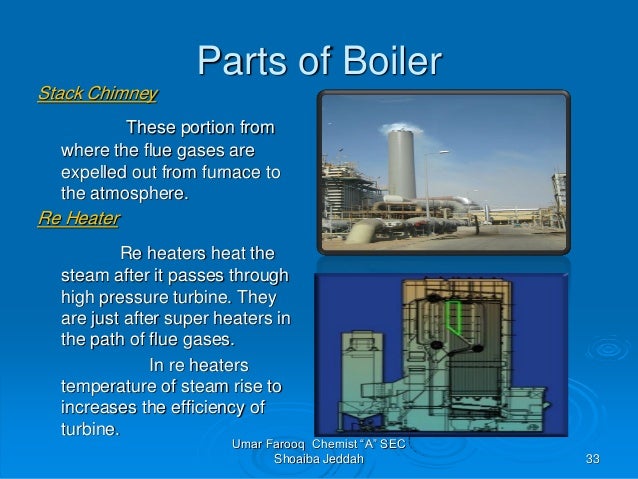 Parts of Boiler

Stack Chimney

These portion from where the flue gases are expelled out from furnace to the atmosphere.

Re Heater

Re heaters heat the steam after it passes through high pressure turbine. They are just after super heaters in the path of flue gases.

In re heaters temperature of steam rise to increases the efficiency of turbine.

Umar Farooq Chemist "A" SEC
Shoaiba Jeddah

33